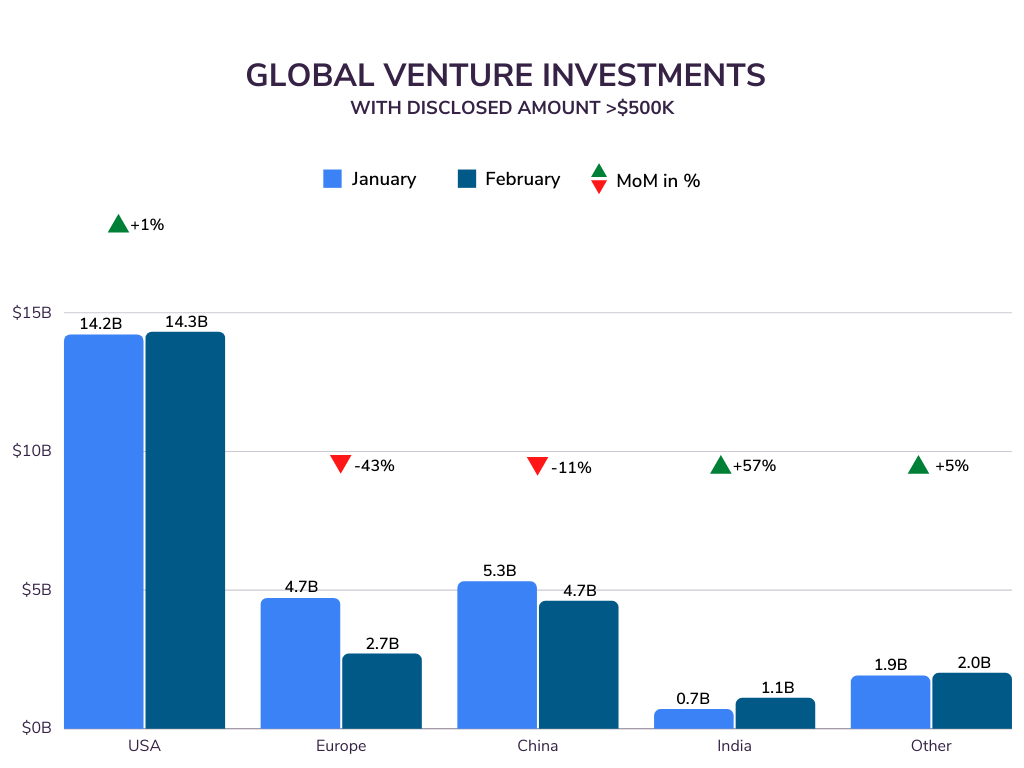 GLOBAL VENTURE INVESTMENTS
WITH DISCLOSED AMOUNT >$500K

January
February
MoM in %

+1%
-43%
-11%
+57%
+5%

$15B
$10B
$5B
$0B

14.2B
14.3B
4.7B
2.7B
5.3B
4.7B
0.7B
1.1B
1.9B
2.0B

USA
Europe
China
India
Other